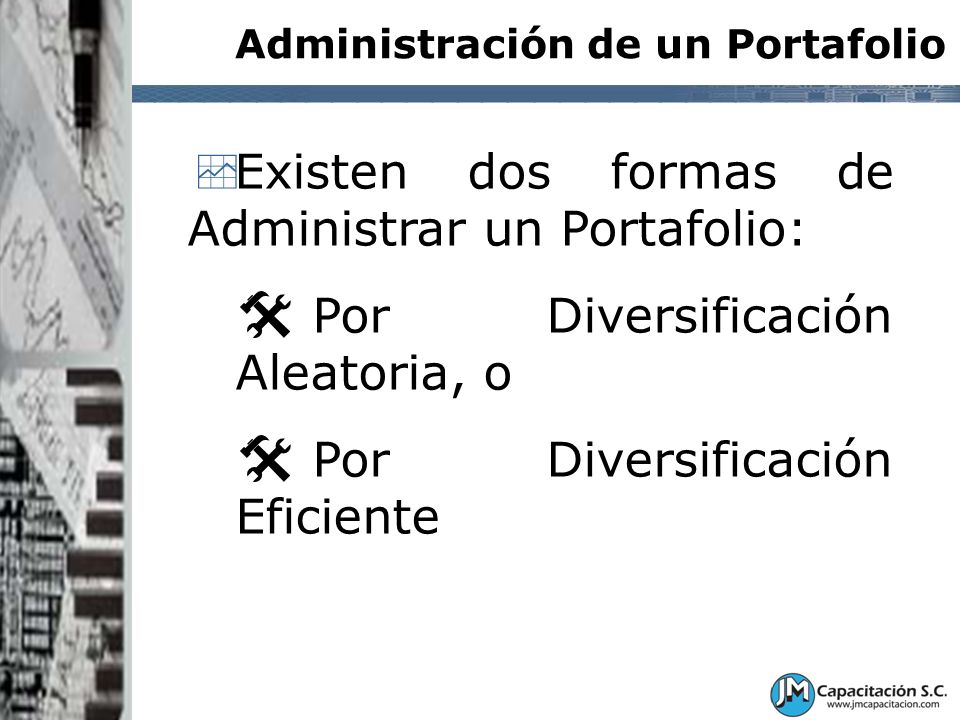 Administración de un Portafolio

Existen dos formas de Administrar un Portafolio:

Por Diversificación Aleatoria, o

Por Diversificación Eficiente

JM Capacitación S.C.
www.jmcapacitacion.com